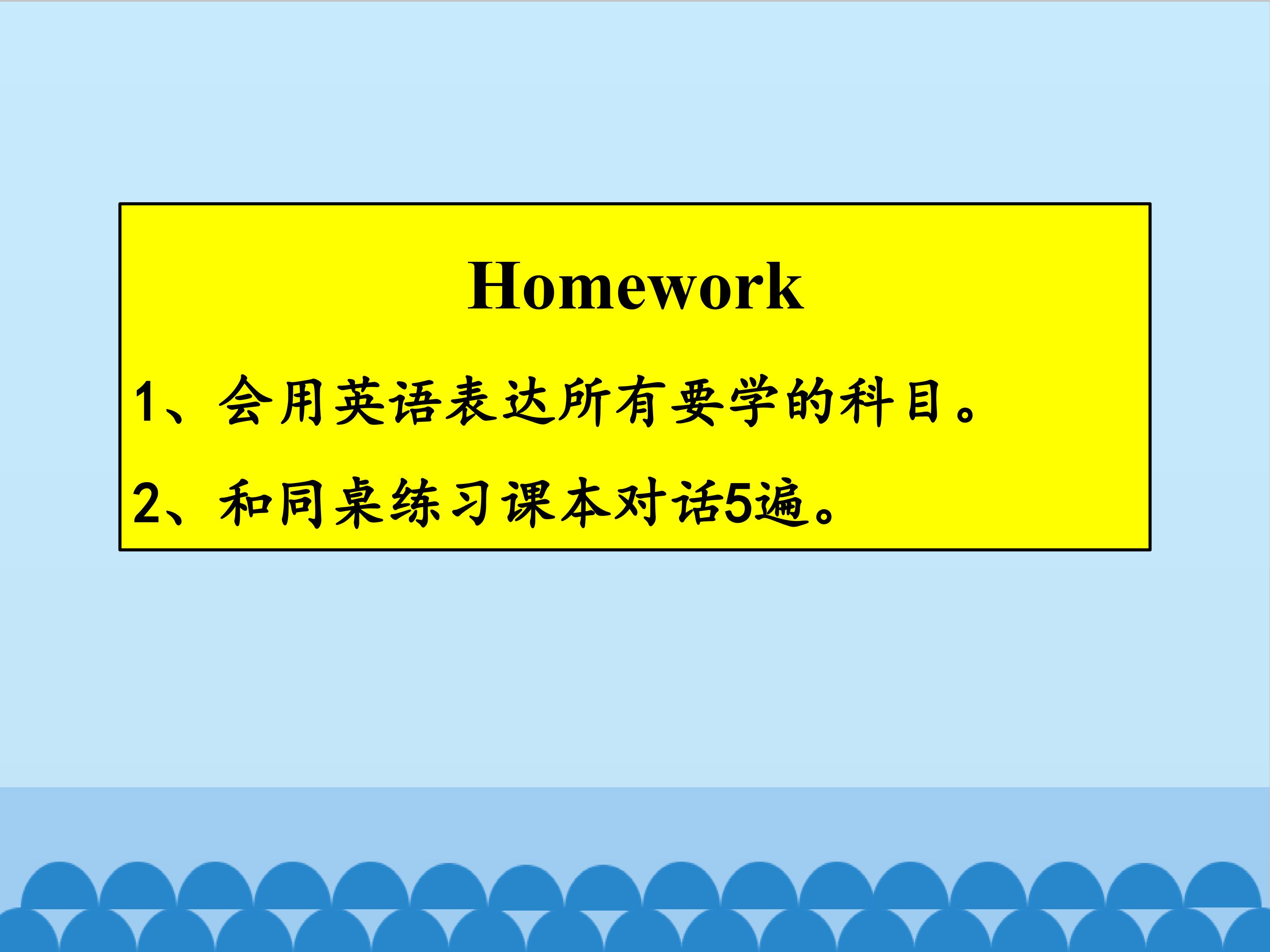 Homework

1、会用英语表达所有要学的科目。

2、和同桌练习课本对话5遍。